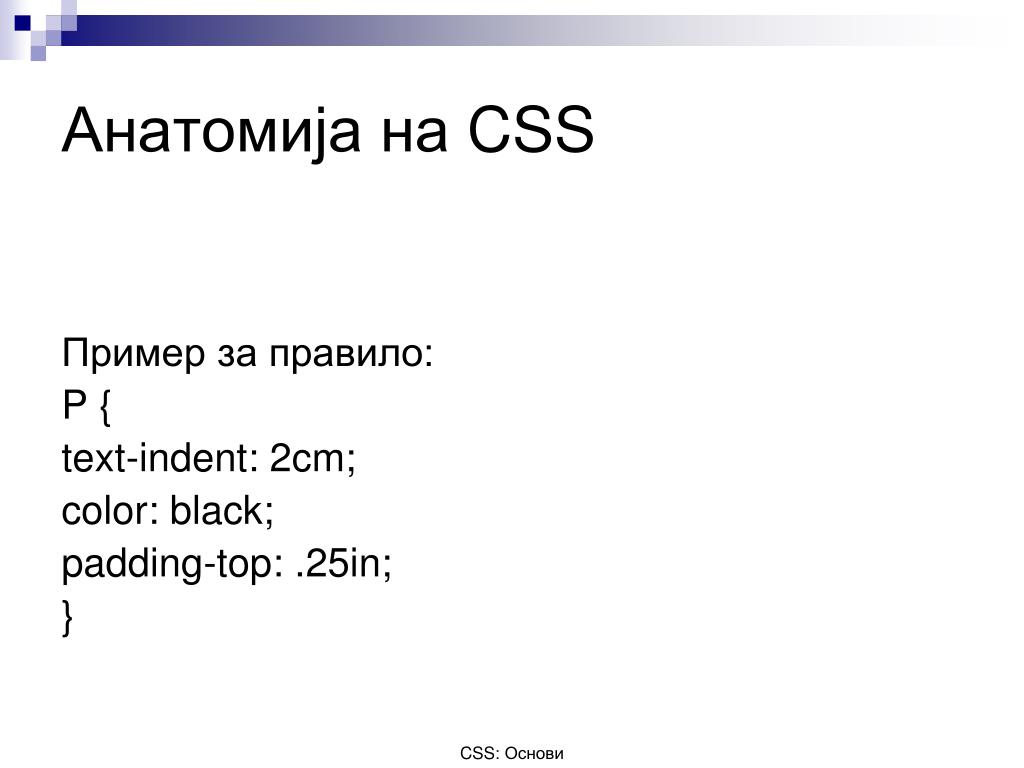 Анатомија на CSS

Пример за правило:
P {
text-indent: 2cm;
color: black;
padding-top: .25in;
}

CSS: Основи